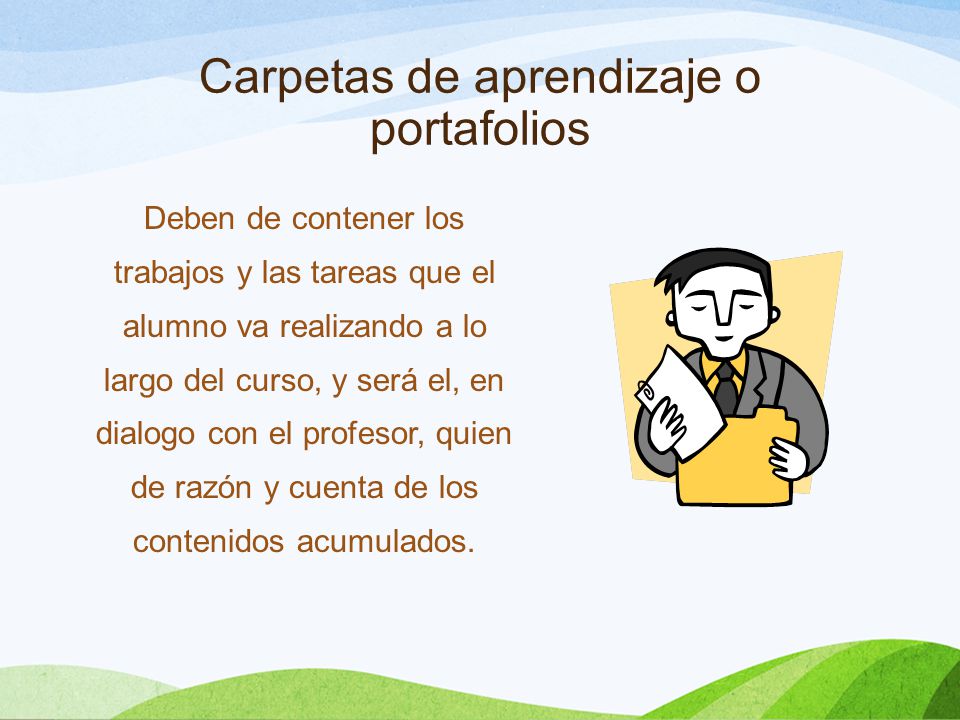 Carpetas de aprendizaje o portafolios

Deben de contener los trabajos y las tareas que el alumno va realizando a lo largo del curso, y será el, en dialogo con el profesor, quien de razón y cuenta de los contenidos acumulados.